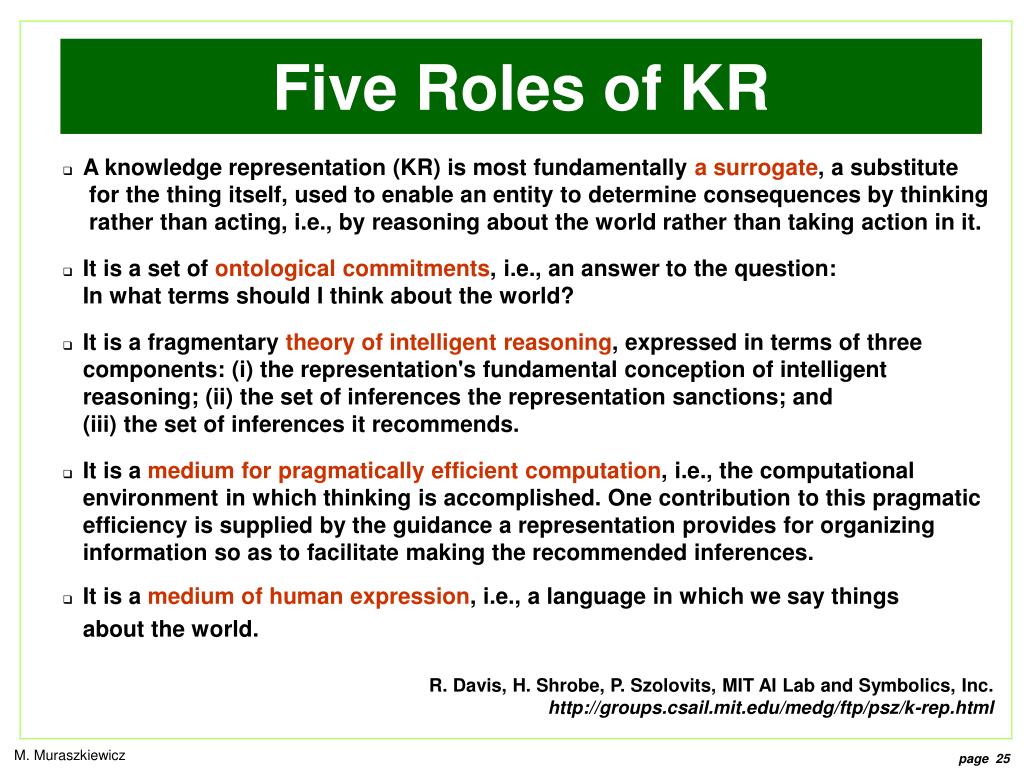 Five Roles of KR

❑ A knowledge representation (KR) is most fundamentally a surrogate, a substitute for the thing itself, used to enable an entity to determine consequences by thinking rather than acting, i.e., by reasoning about the world rather than taking action in it.

❑ It is a set of ontological commitments, i.e., an answer to the question: In what terms should I think about the world?

❑ It is a fragmentary theory of intelligent reasoning, expressed in terms of three components: (i) the representation's fundamental conception of intelligent reasoning; (ii) the set of inferences the representation sanctions; and (iii) the set of inferences it recommends.

❑ It is a medium for pragmatically efficient computation, i.e., the computational environment in which thinking is accomplished. One contribution to this pragmatic efficiency is supplied by the guidance a representation provides for organizing information so as to facilitate making the recommended inferences.

❑ It is a medium of human expression, i.e., a language in which we say things about the world.

R. Davis, H. Shrobe, P. Szolovits, MIT AI Lab and Symbolics, Inc.
http://groups.csail.mit.edu/medg/ftp/psz/k-rep.html

M. Muraszkiewicz

page 25